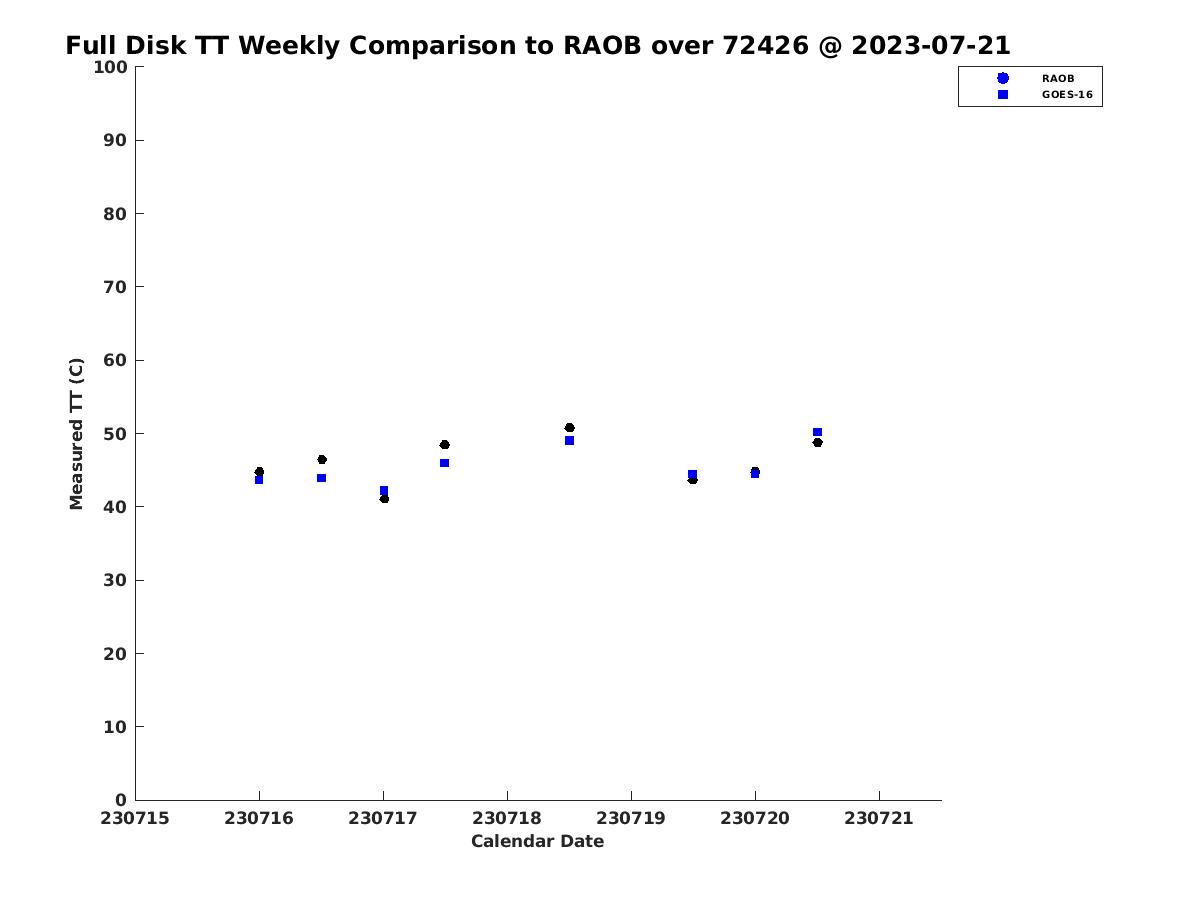 Full Disk TT Weekly Comparison to RAOB over 72426 @ 2023-07-21

RAOB
GOES-16

Measured TT (C)

100
90
80
70
60
50
40
30
20
10
0

230715
230716
230717
230718
230719
230720
230721

Calendar Date